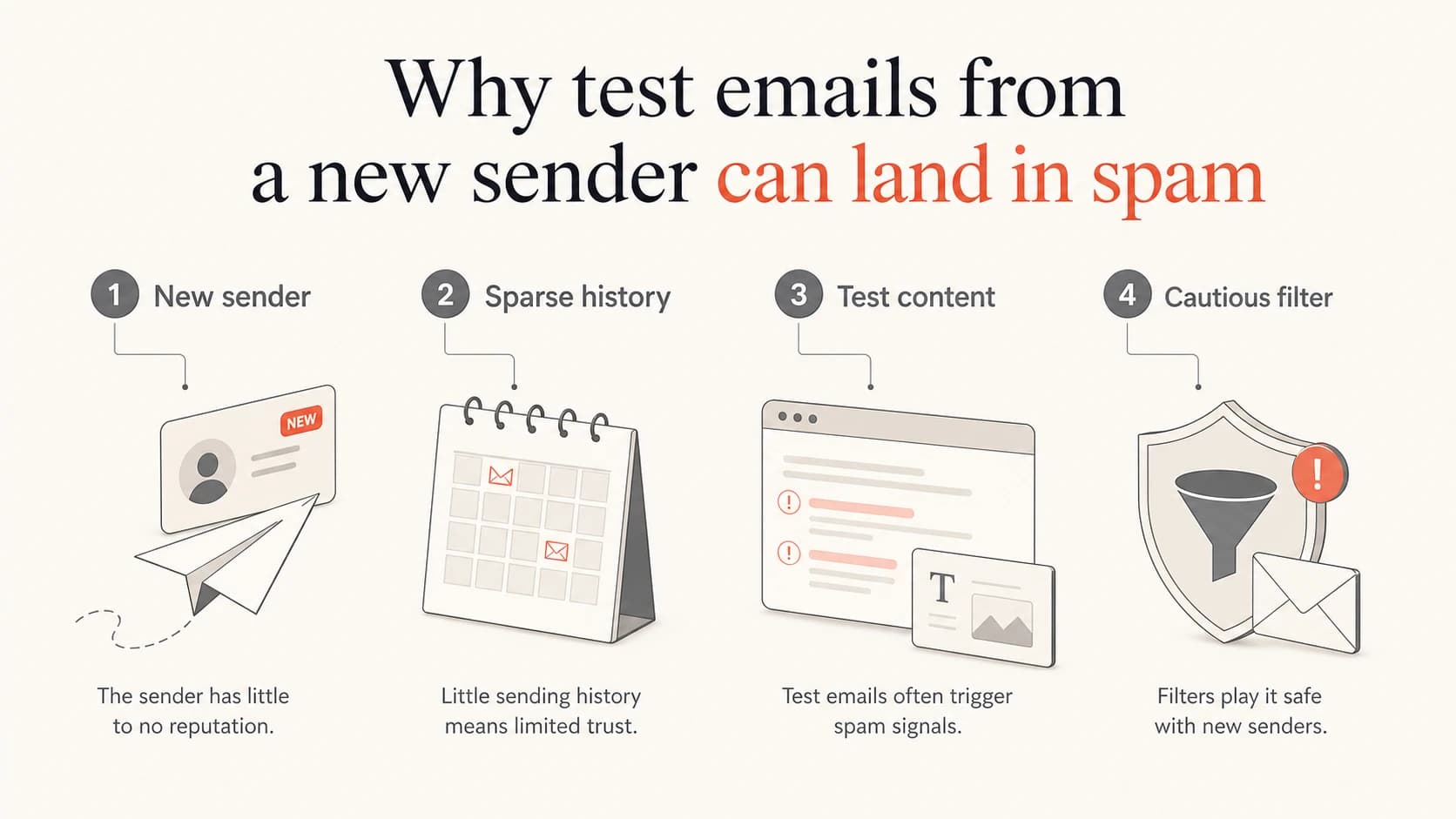 Why test emails from a new sender can land in spam

1 New sender

NEW

The sender has little to no reputation.

2 Sparse history

Little sending history means limited trust.

3 Test content

T

Test emails often trigger spam signals.

4 Cautious filter

!

Filters play it safe with new senders.